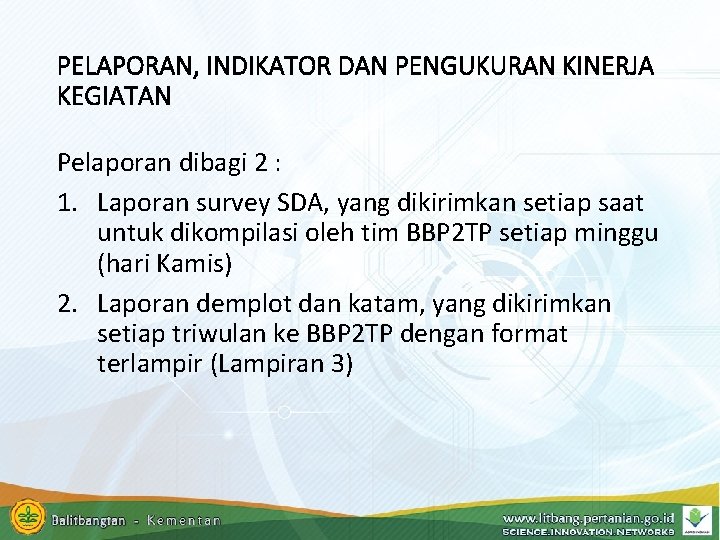 PELAPORAN, INDIKATOR DAN PENGUKURAN KINERJA KEGIATAN

Pelaporan dibagi 2 :

1. Laporan survey SDA, yang dikirimkan setiap saat untuk dikompilasi oleh tim BBP2TP setiap minggu (hari Kamis)
2. Laporan demplot dan katam, yang dikirimkan setiap triwulan ke BBP2TP dengan format terlampir (Lampiran 3)

Balitbangtan - Kementan

www.litbang.pertanian.go.id
SCIENCE.INNOVATION.NETWORKS